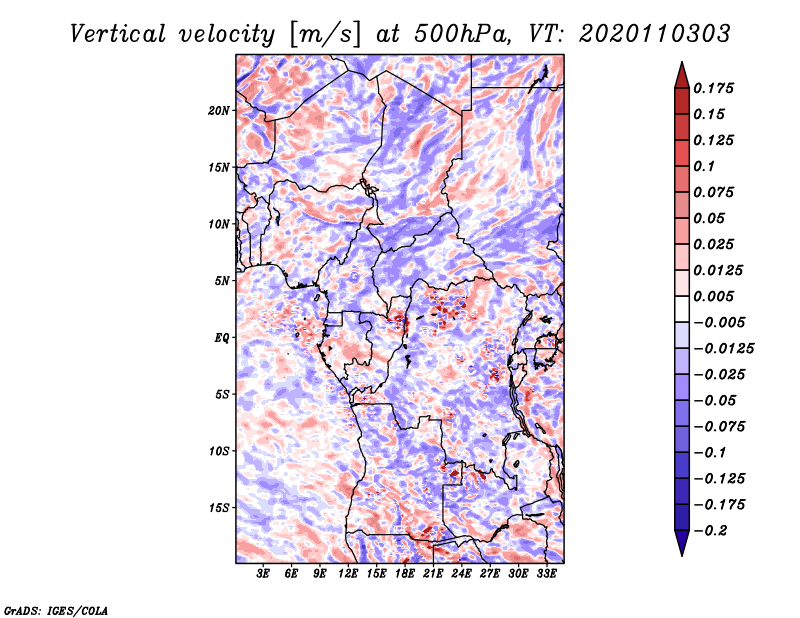 Vertical velocity [m/s] at 500hPa, VT: 2020110303

20N
15N
10N
5N
EQ
5S
10S
15S

3E 6E 9E 12E 15E 18E 21E 24E 27E 30E 33E

0.175
0.15
0.125
0.1
0.075
0.05
0.025
0.0125
0.005
−0.005
−0.0125
−0.025
−0.05
−0.075
−0.1
−0.125
−0.175
−0.2

GrADS: IGES/COLA